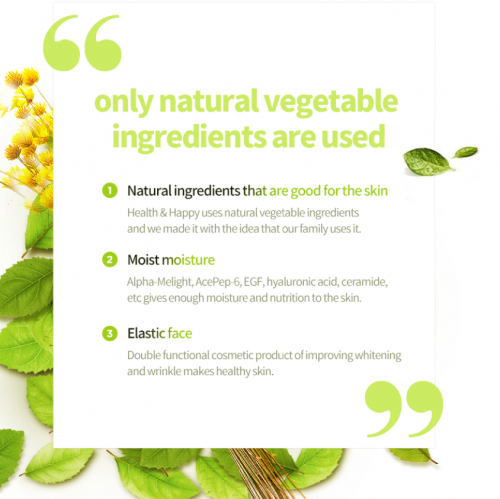 “

only natural vegetable ingredients are used

1 Natural ingredients that are good for the skin

Health & Happy uses natural vegetable ingredients and we made it with the idea that our family uses it.

2 Moist moisture

Alpha-Melight, AcePep-6, EGF, hyaluronic acid, ceramide, etc gives enough moisture and nutrition to the skin.

3 Elastic face

Double functional cosmetic product of improving whitening and wrinkle makes healthy skin.

”